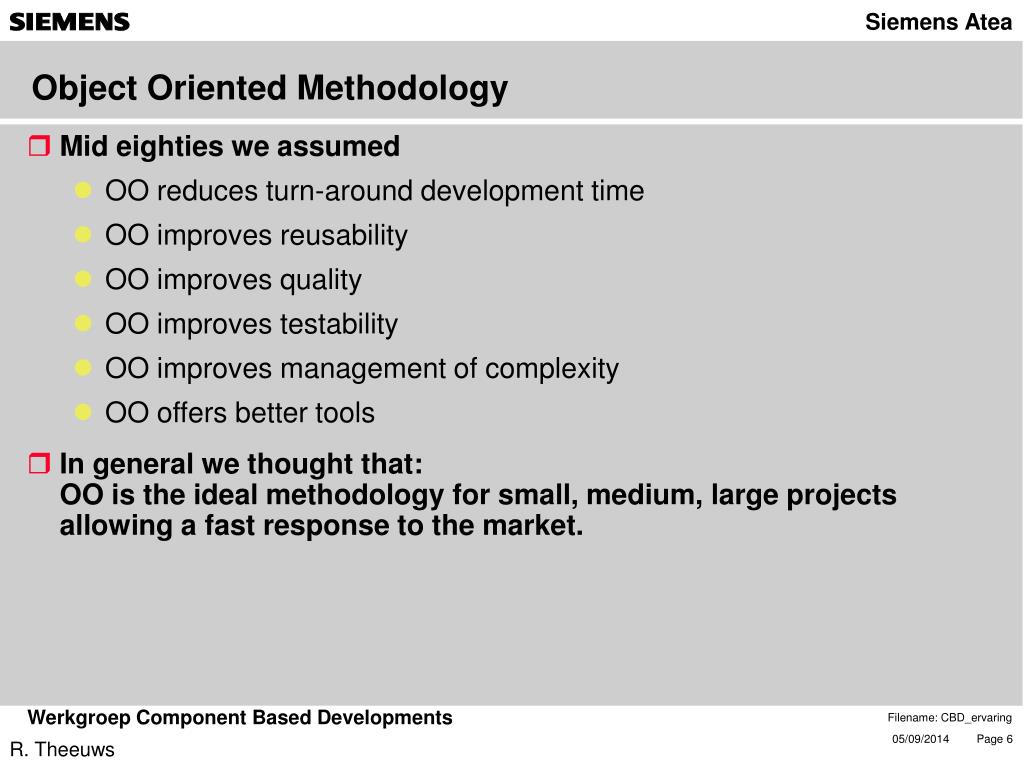 SIEMENS

Siemens Atea

Object Oriented Methodology

Mid eighties we assumed

OO reduces turn-around development time

OO improves reusability

OO improves quality

OO improves testability

OO improves management of complexity

OO offers better tools

In general we thought that:
OO is the ideal methodology for small, medium, large projects allowing a fast response to the market.

Werkgroep Component Based Developments

R. Theeuws

Filename: CBD_ervaring

05/09/2014

Page 6